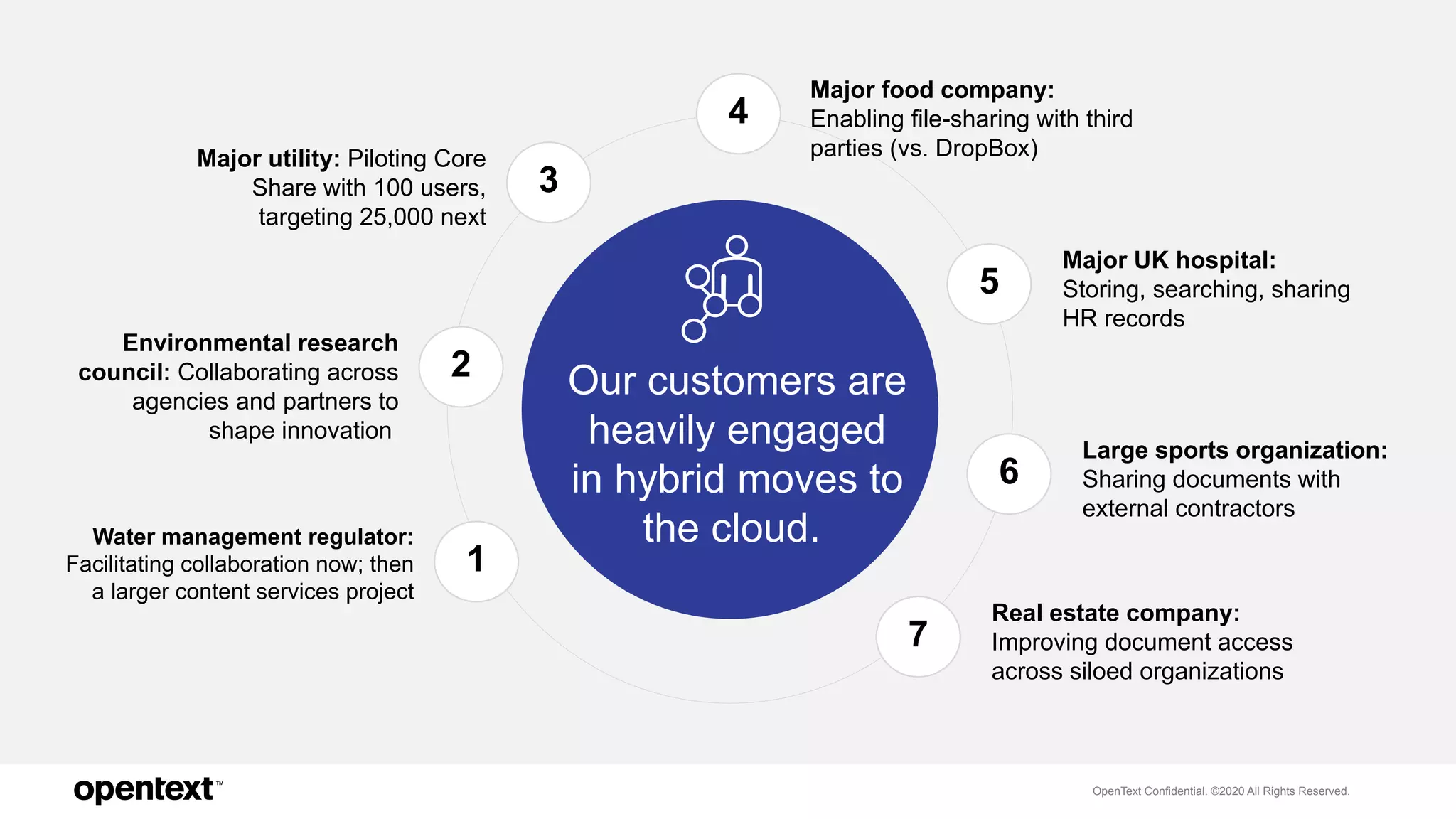 Our customers are heavily engaged in hybrid moves to the cloud.

1
Water management regulator: Facilitating collaboration now; then a larger content services project

2
Environmental research council: Collaborating across agencies and partners to shape innovation

3
Major utility: Piloting Core Share with 100 users, targeting 25,000 next

4
Major food company: Enabling file-sharing with third parties (vs. DropBox)

5
Major UK hospital: Storing, searching, sharing HR records

6
Large sports organization: Sharing documents with external contractors

7
Real estate company: Improving document access across siloed organizations

opentext™

OpenText Confidential. ©2020 All Rights Reserved.